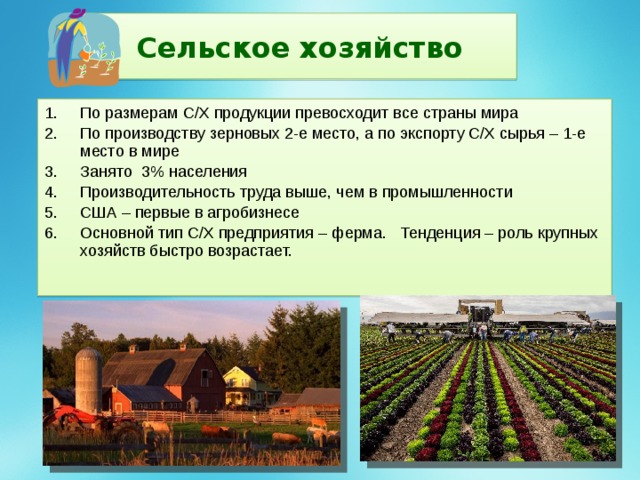 Сельское хозяйство

1. По размерам С/Х продукции превосходит все страны мира
2. По производству зерновых 2-е место, а по экспорту С/Х сырья – 1-е место в мире
3. Занято 3% населения
4. Производительность труда выше, чем в промышленности
5. США – первые в агробизнесе
6. Основной тип С/Х предприятия – ферма. Тенденция – роль крупных хозяйств быстро возрастает.